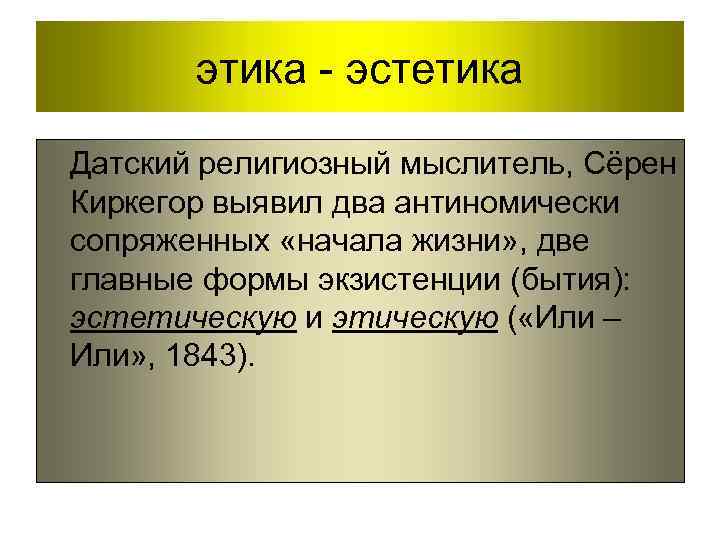 этика - эстетика

Датский религиозный мыслитель, Сёрен Киркегор выявил два антиномически сопряженных «начала жизни», две главные формы экзистенции (бытия): эстетическую и этическую («Или – Или», 1843).